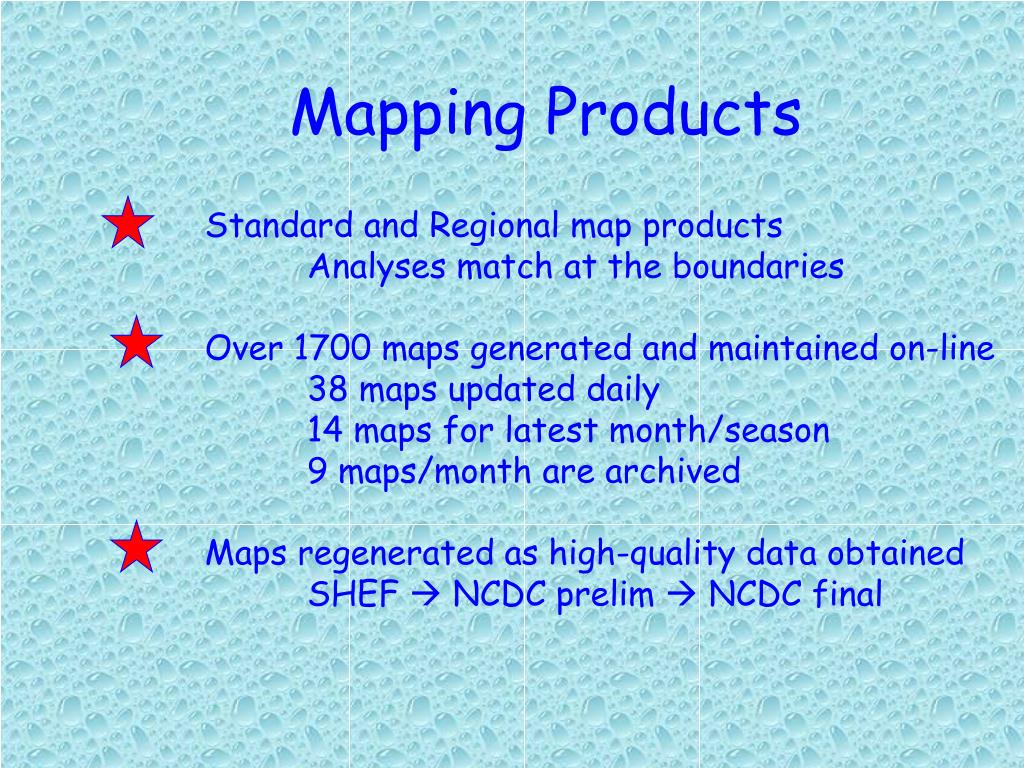 Mapping Products

Standard and Regional map products
Analyses match at the boundaries

Over 1700 maps generated and maintained on-line
38 maps updated daily
14 maps for latest month/season
9 maps/month are archived

Maps regenerated as high-quality data obtained
SHEF → NCDC prelim → NCDC final